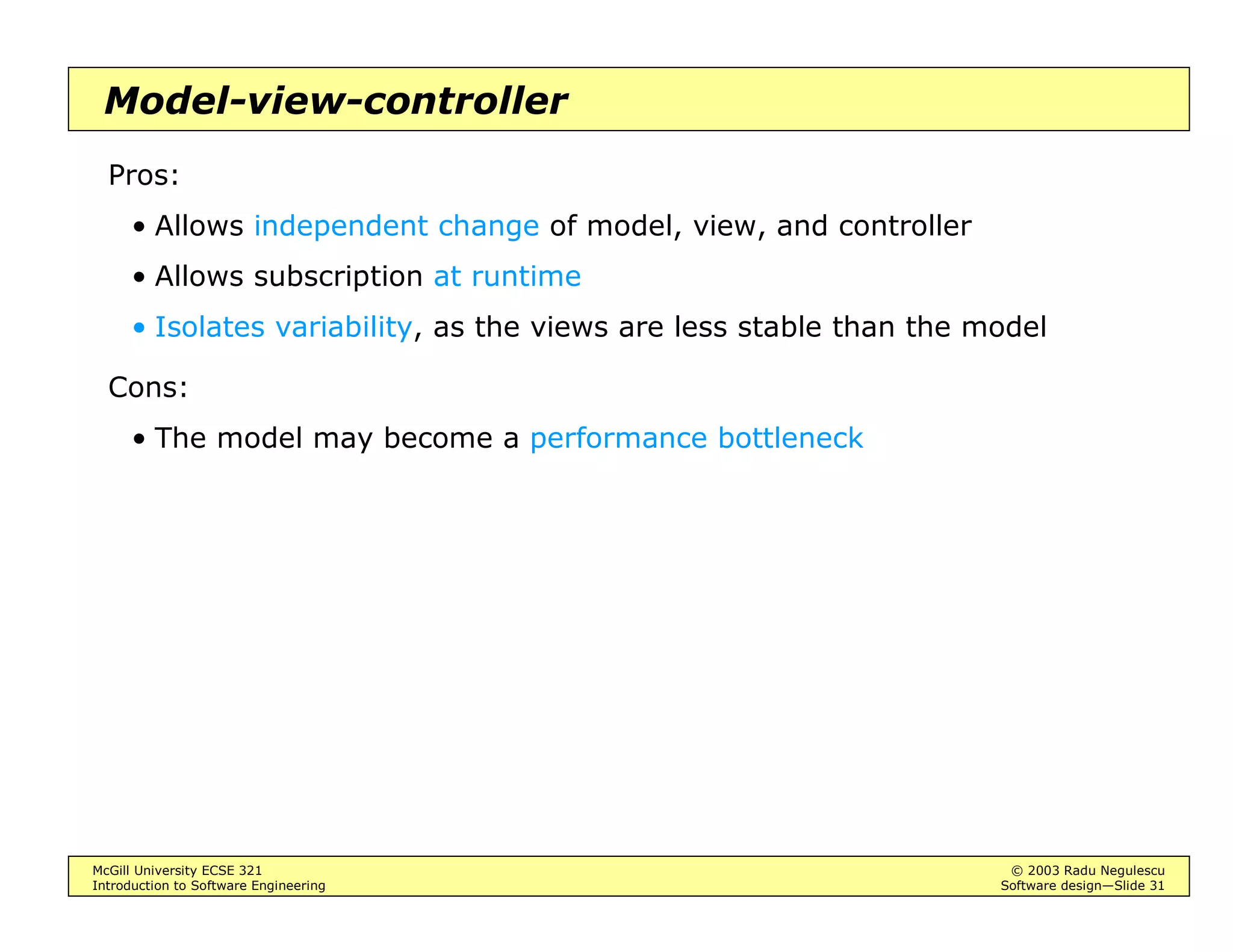 Model-view-controller

Pros:

• Allows independent change of model, view, and controller

• Allows subscription at runtime

• Isolates variability, as the views are less stable than the model

Cons:

• The model may become a performance bottleneck

McGill University ECSE 321
Introduction to Software Engineering

© 2003 Radu Negulescu
Software design—Slide 31